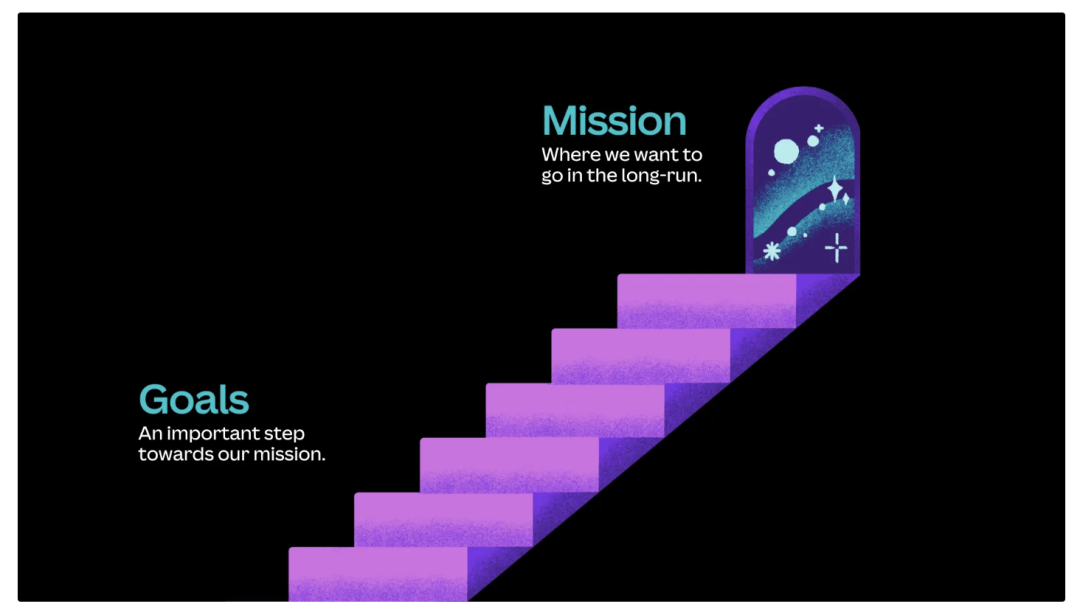 Mission
Where we want to go in the long-run.

Goals
An important step towards our mission.